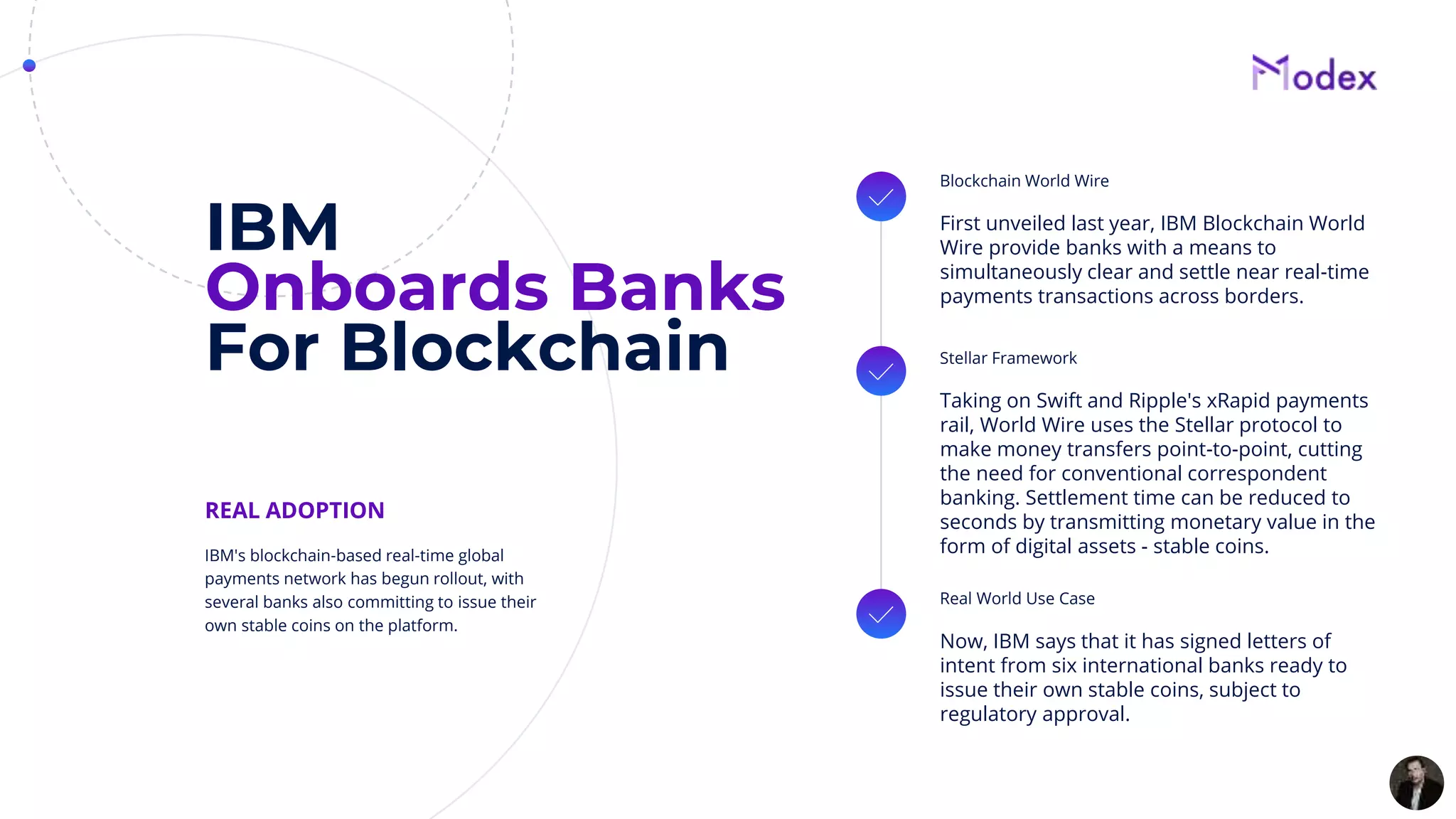 Modex

IBM
Onboards Banks
For Blockchain

REAL ADOPTION

IBM's blockchain-based real-time global payments network has begun rollout, with several banks also committing to issue their own stable coins on the platform.

Blockchain World Wire

First unveiled last year, IBM Blockchain World Wire provide banks with a means to simultaneously clear and settle near real-time payments transactions across borders.

Stellar Framework

Taking on Swift and Ripple's xRapid payments rail, World Wire uses the Stellar protocol to make money transfers point-to-point, cutting the need for conventional correspondent banking. Settlement time can be reduced to seconds by transmitting monetary value in the form of digital assets - stable coins.

Real World Use Case

Now, IBM says that it has signed letters of intent from six international banks ready to issue their own stable coins, subject to regulatory approval.